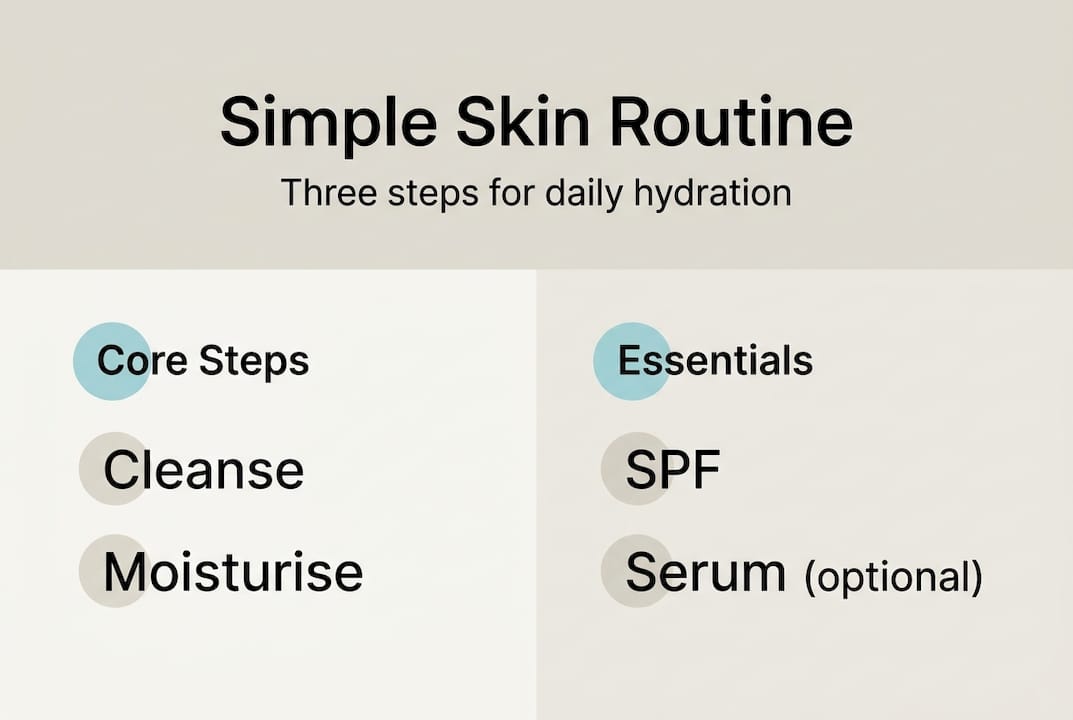 Simple Skin Routine

Three steps for daily hydration

Core Steps

Cleanse

Moisturise

Essentials

SPF

Serum (optional)